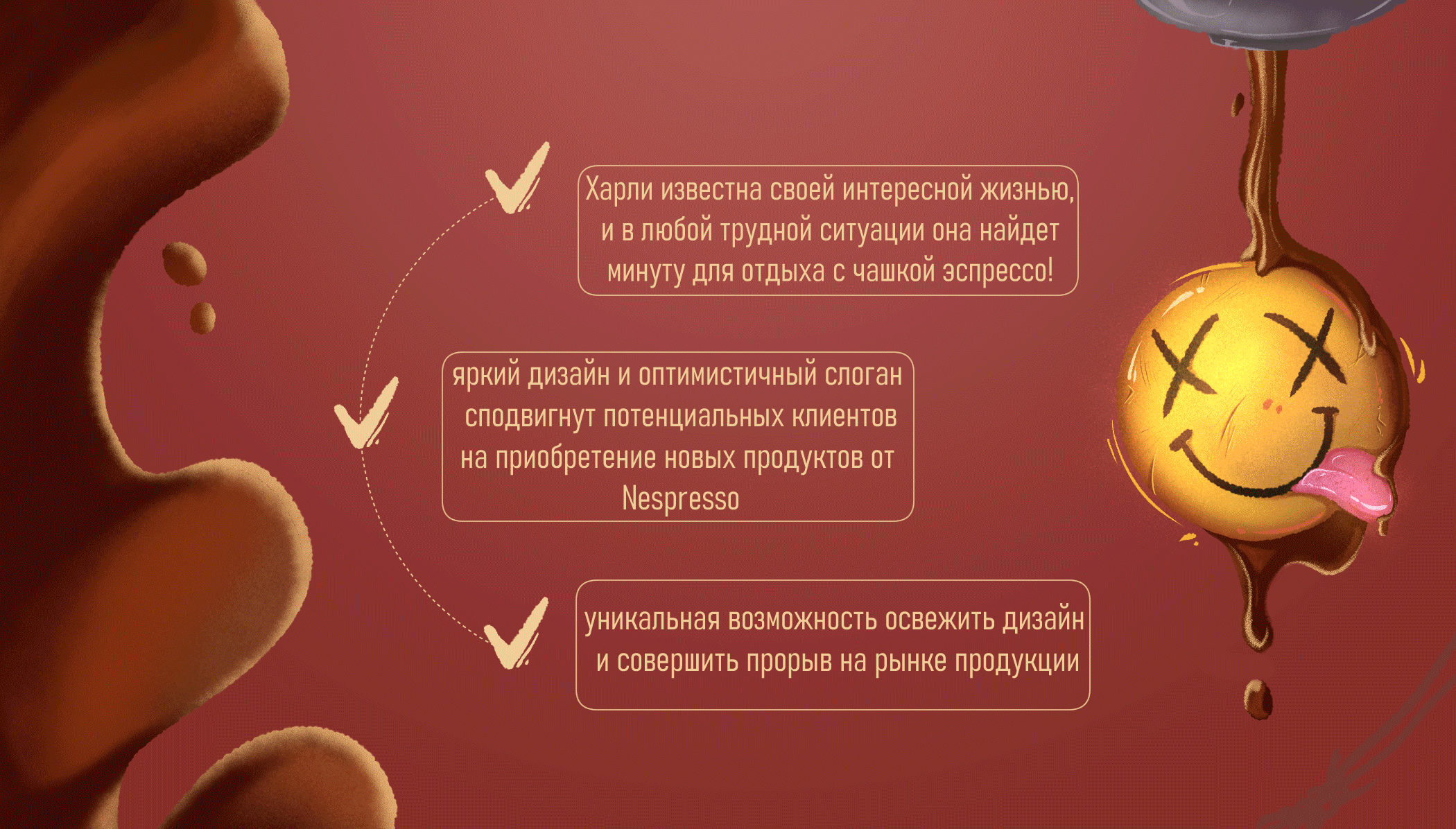 Харли известна своей интересной жизнью, и в любой трудной ситуации она найдет минуту для отдыха с чашкой эспрессо!

яркий дизайн и оптимистичный слоган сподвигнут потенциальных клиентов на приобретение новых продуктов от Nespresso

уникальная возможность освежить дизайн и совершить прорыв на рынке продукции